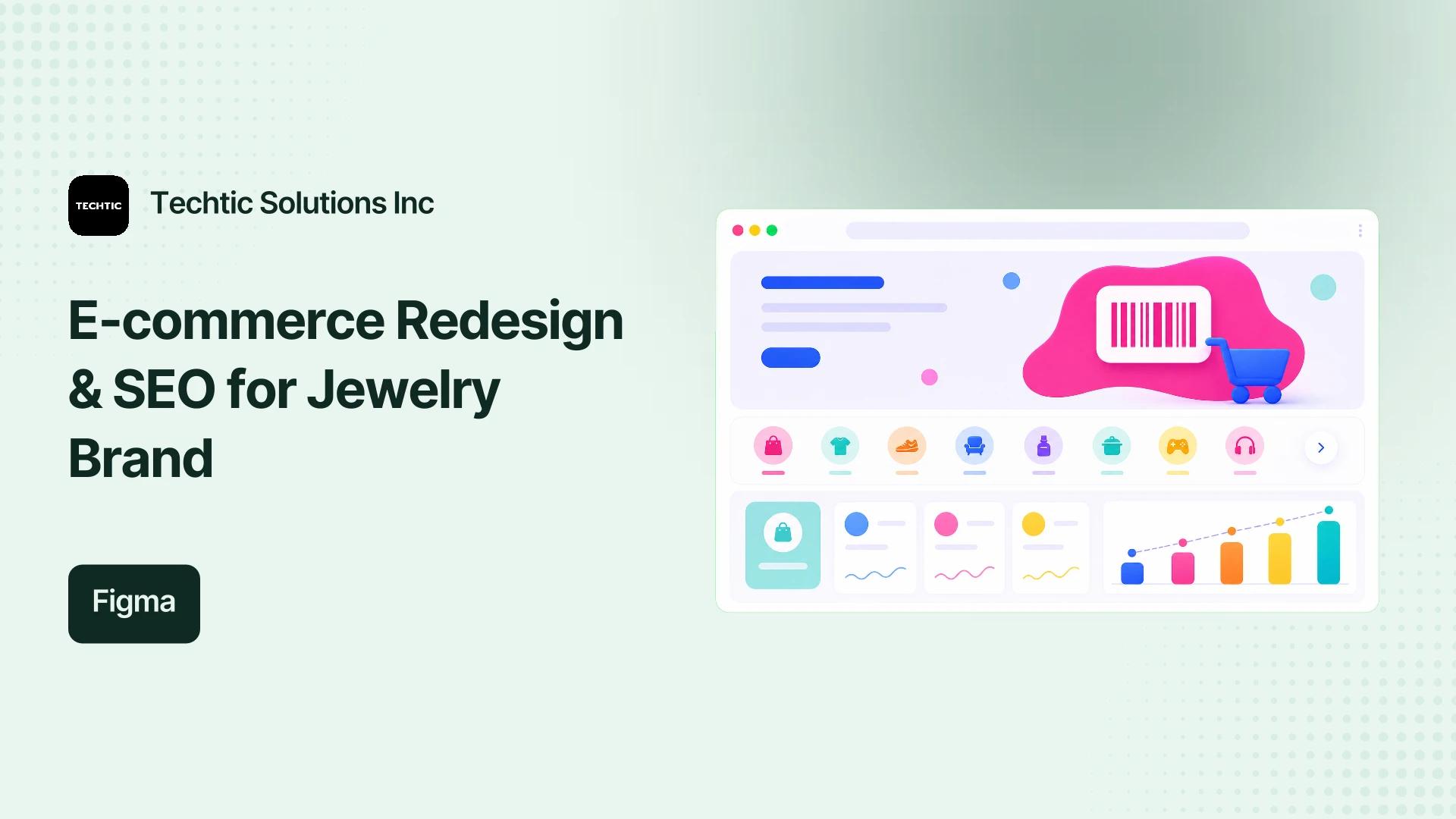 TECHTIC

Techtic Solutions Inc

E-commerce Redesign & SEO for Jewelry Brand

Figma